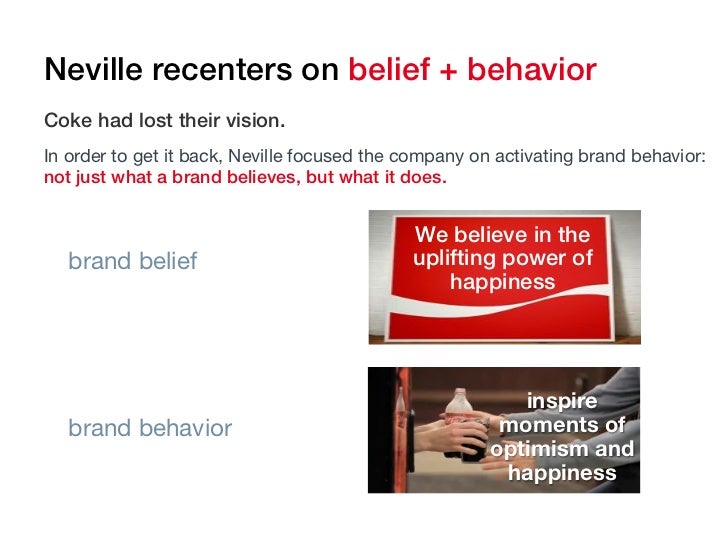 Neville recenters on belief + behavior

Coke had lost their vision.

In order to get it back, Neville focused the company on activating brand behavior: not just what a brand believes, but what it does.

brand belief

We believe in the uplifting power of happiness

brand behavior

inspire moments of optimism and happiness